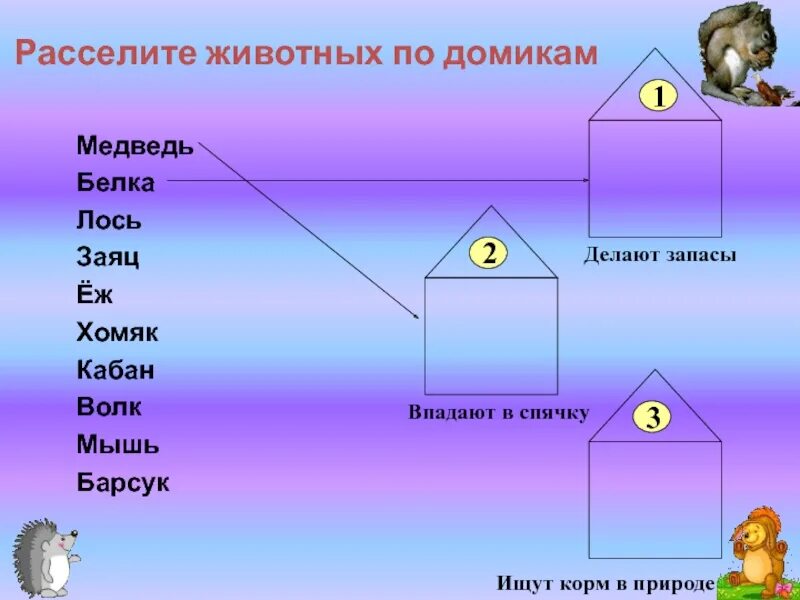 Расселите животных по домикам

Медведь
Белка
Лось
Заяц
Ёж
Хомяк
Кабан
Волк
Мышь
Барсук

1
Делают запасы

2
Впадают в спячку

3
Ищут корм в природе